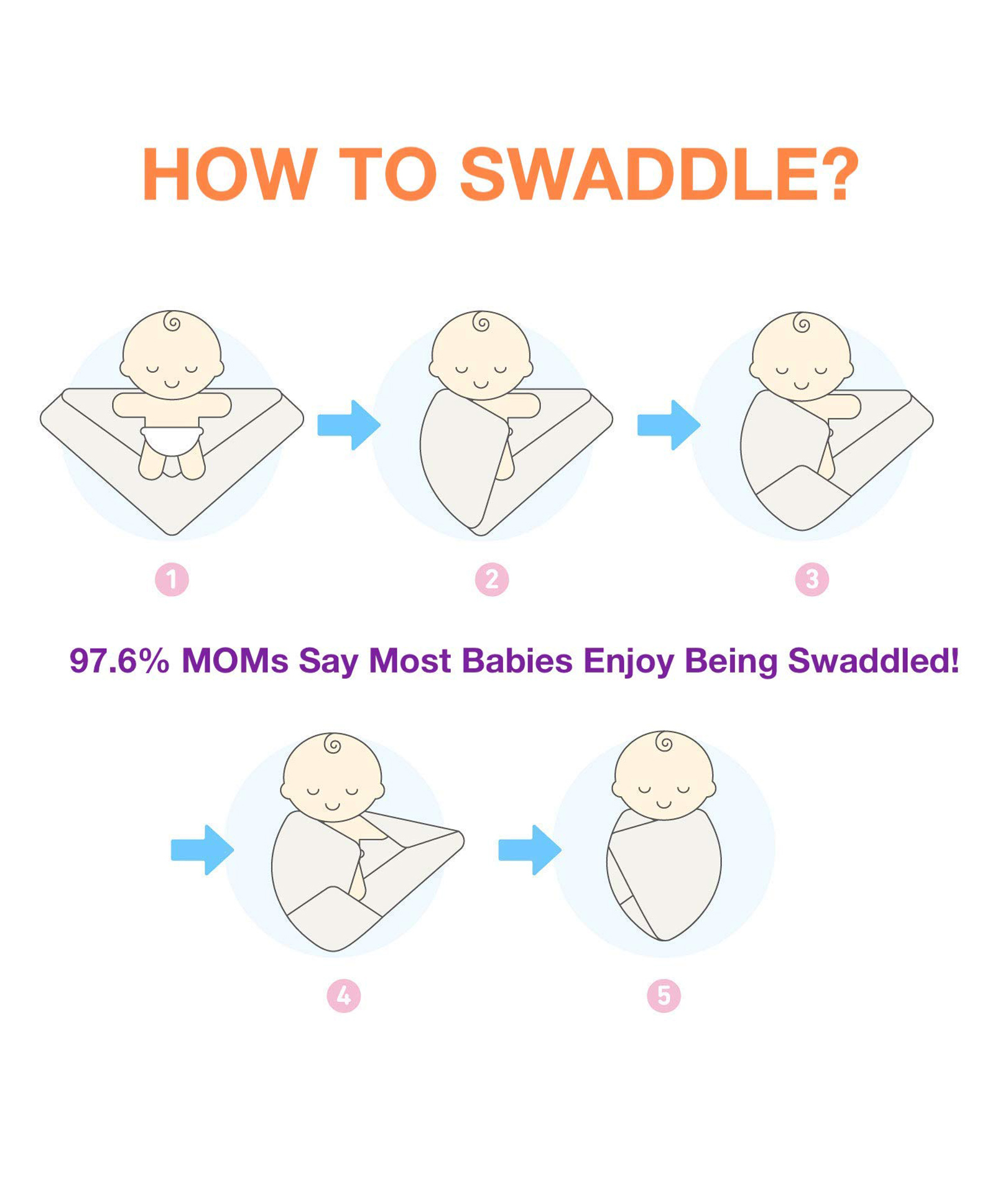 HOW TO SWADDLE?

1

2

3

97.6% MOMs Say Most Babies Enjoy Being Swaddled!

4

5